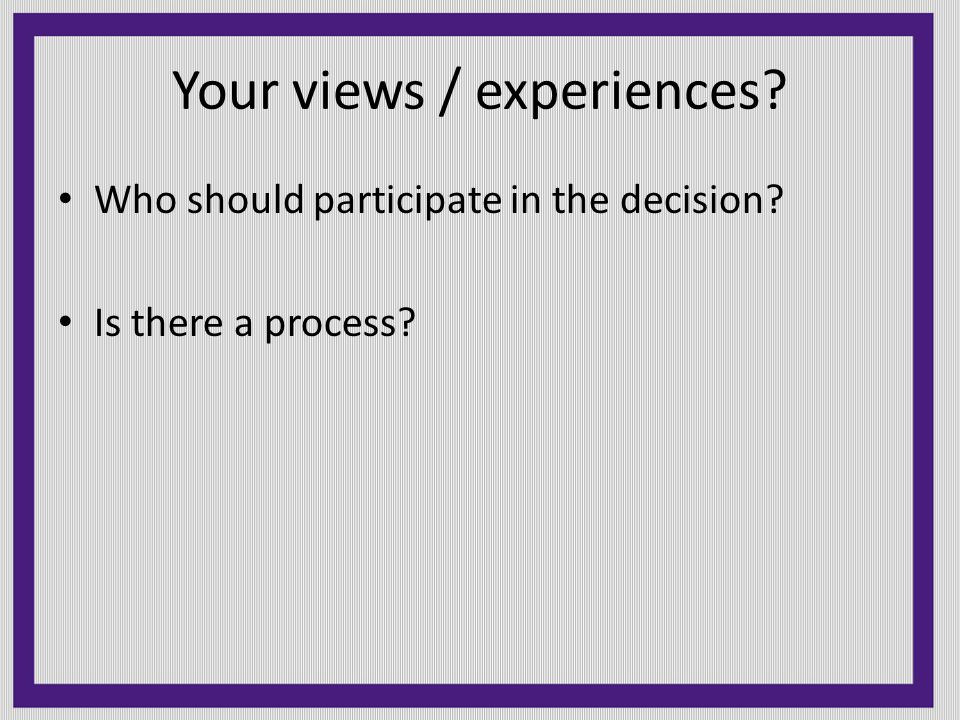 Your views / experiences?

• Who should participate in the decision?

• Is there a process?